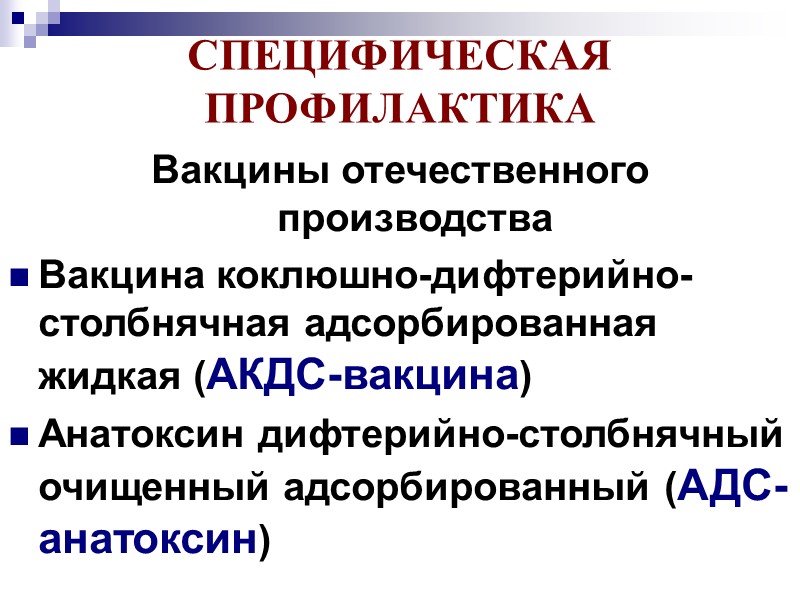 СПЕЦИФИЧЕСКАЯ ПРОФИЛАКТИКА

Вакцины отечественного производства

Вакцина коклюшно-дифтерийно-столбнячная адсорбированная жидкая (АКДС-вакцина)

Анатоксин дифтерийно-столбнячный очищенный адсорбированный (АДС-анатоксин)